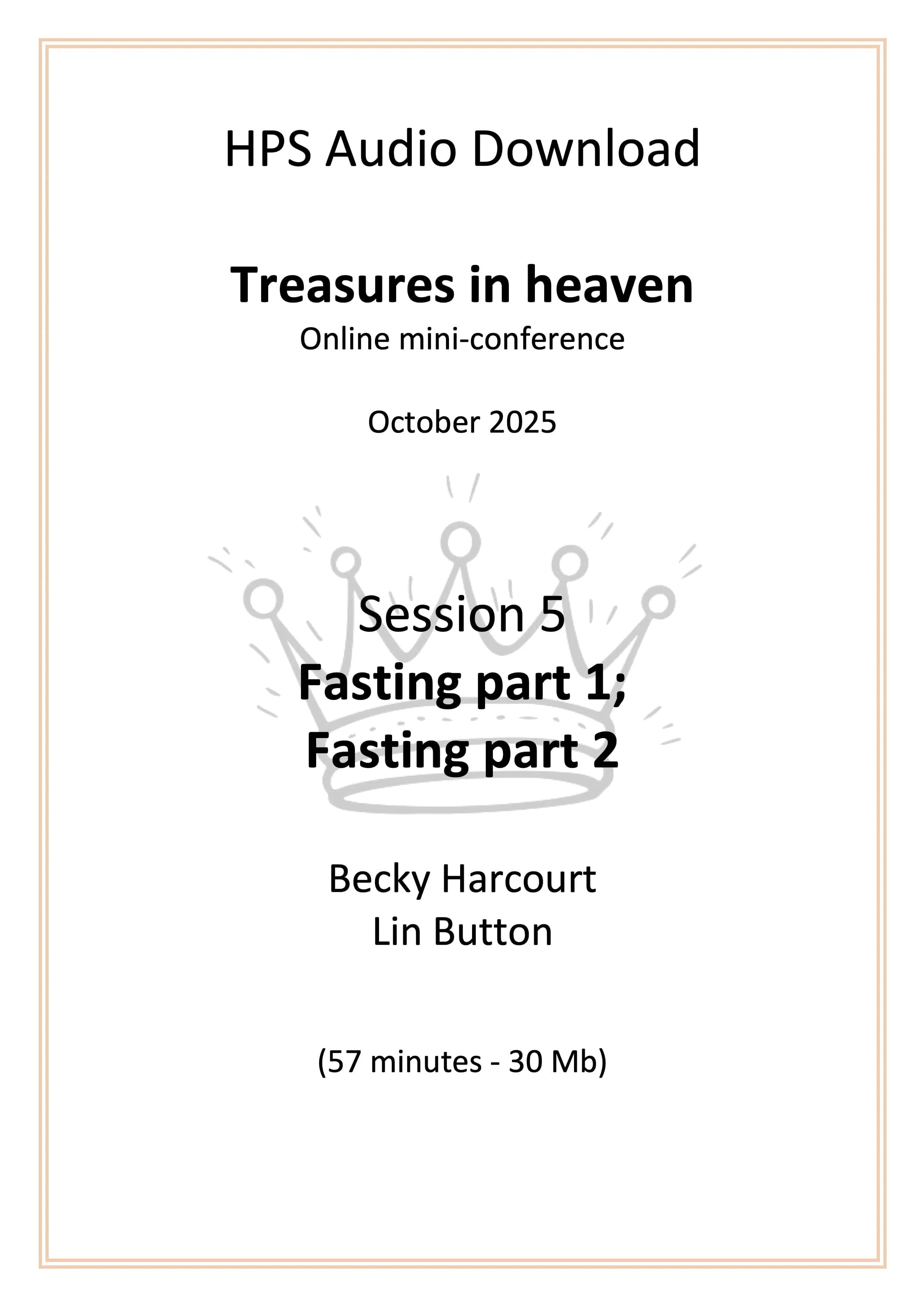 HPS Audio Download

Treasures in heaven
Online mini-conference

October 2025

Session 5
Fasting part 1;
Fasting part 2

Becky Harcourt
Lin Button

(57 minutes - 30 Mb)